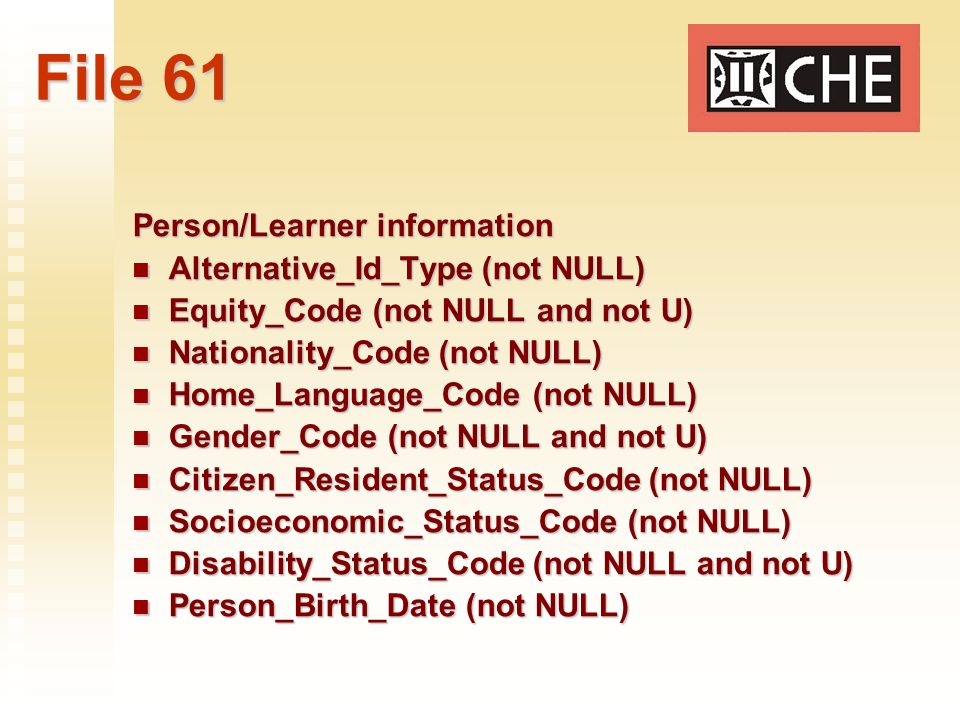 File 61

CHE

Person/Learner information

- Alternative_Id_Type (not NULL)
- Equity_Code (not NULL and not U)
- Nationality_Code (not NULL)
- Home_Language_Code (not NULL)
- Gender_Code (not NULL and not U)
- Citizen_Resident_Status_Code (not NULL)
- Socioeconomic_Status_Code (not NULL)
- Disability_Status_Code (not NULL and not U)
- Person_Birth_Date (not NULL)